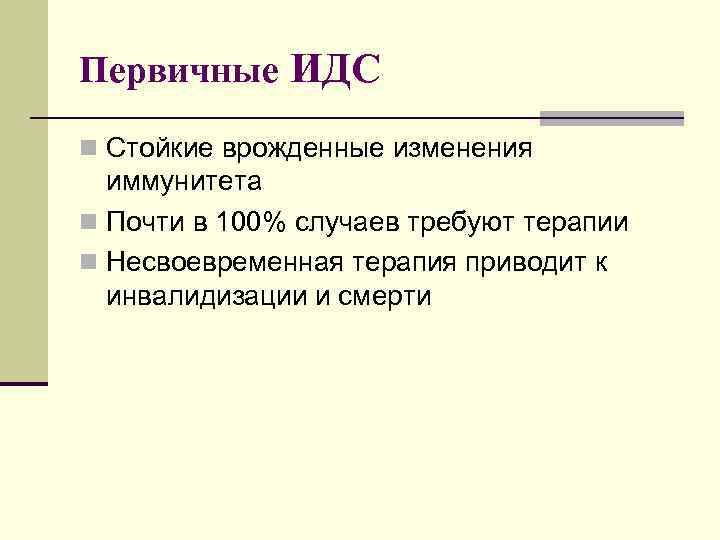 Первичные ИДС

Стойкие врожденные изменения иммунитета

Почти в 100% случаев требуют терапии

Несвоевременная терапия приводит к инвалидизации и смерти